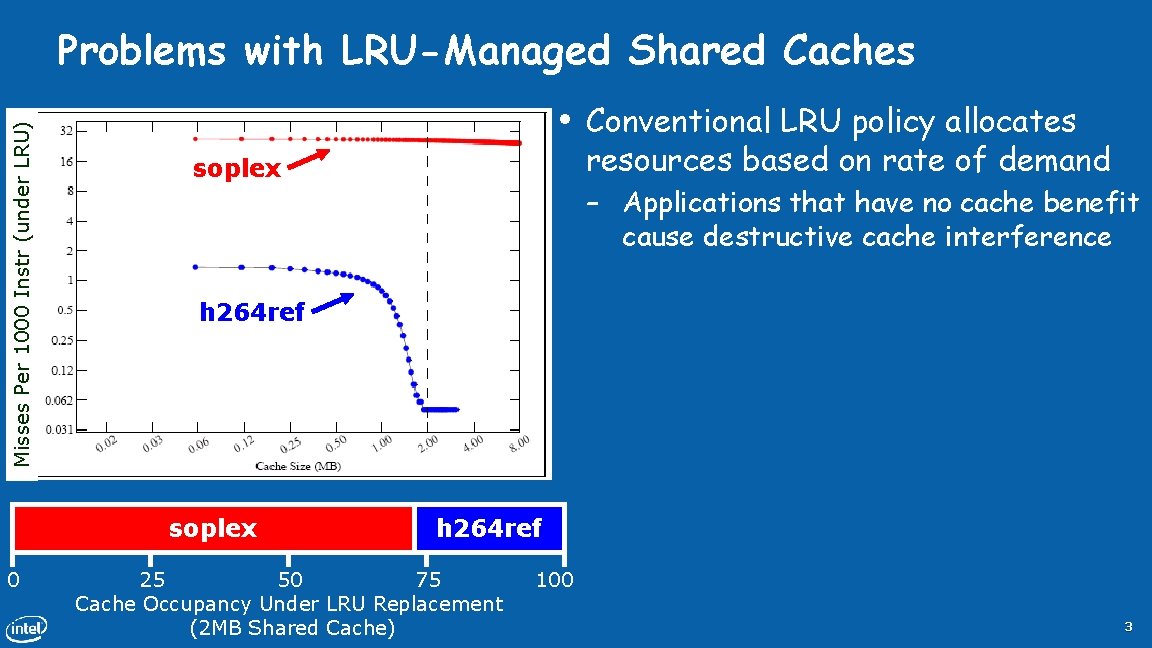 Problems with LRU-Managed Shared Caches

Misses Per 1000 Instr (under LRU)

32
16
8
4
2
1
0.5
0.25
0.12
0.062
0.031

soplex

h264ref

0.02 0.03 0.06 0.12 0.25 0.50 1.00 2.00 4.00 8.00

Cache Size (MB)

• Conventional LRU policy allocates resources based on rate of demand

– Applications that have no cache benefit cause destructive cache interference

soplex h264ref

0 25 50 75 100

Cache Occupancy Under LRU Replacement (2MB Shared Cache)

intel

3